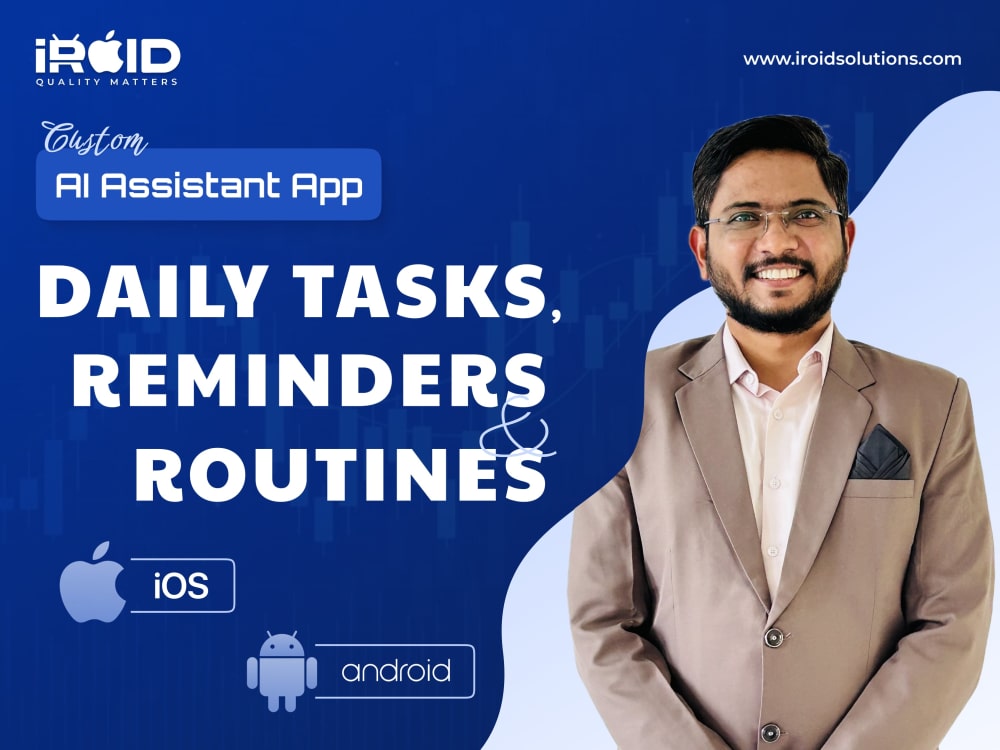 iROID
QUALITY MATTERS

www.iroidsolutions.com

Custom
AI Assistant App

DAILY TASKS,
REMINDERS
&
ROUTINES

iOS

android